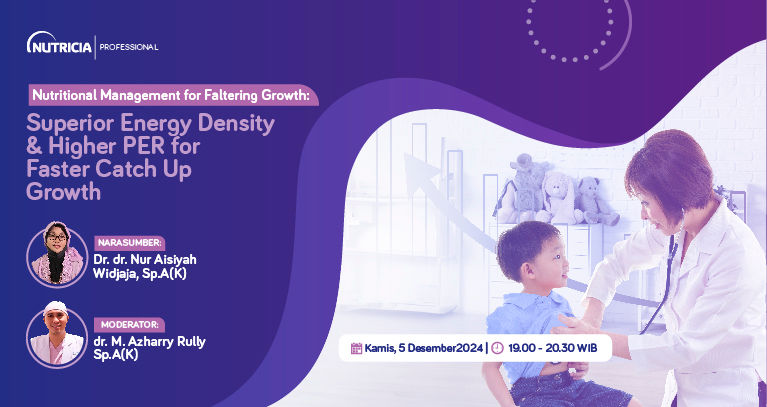 NUTRICIA | PROFESSIONAL

Nutritional Management for Faltering Growth:

Superior Energy Density & Higher PER for Faster Catch Up Growth

NARASUMBER:
Dr. dr. Nur Aisiyah Widjaja, Sp.A(K)

MODERATOR:
dr. M. Azharry Rully Sp.A(K)

Kamis, 5 Desember2024 | 19.00 - 20.30 WIB